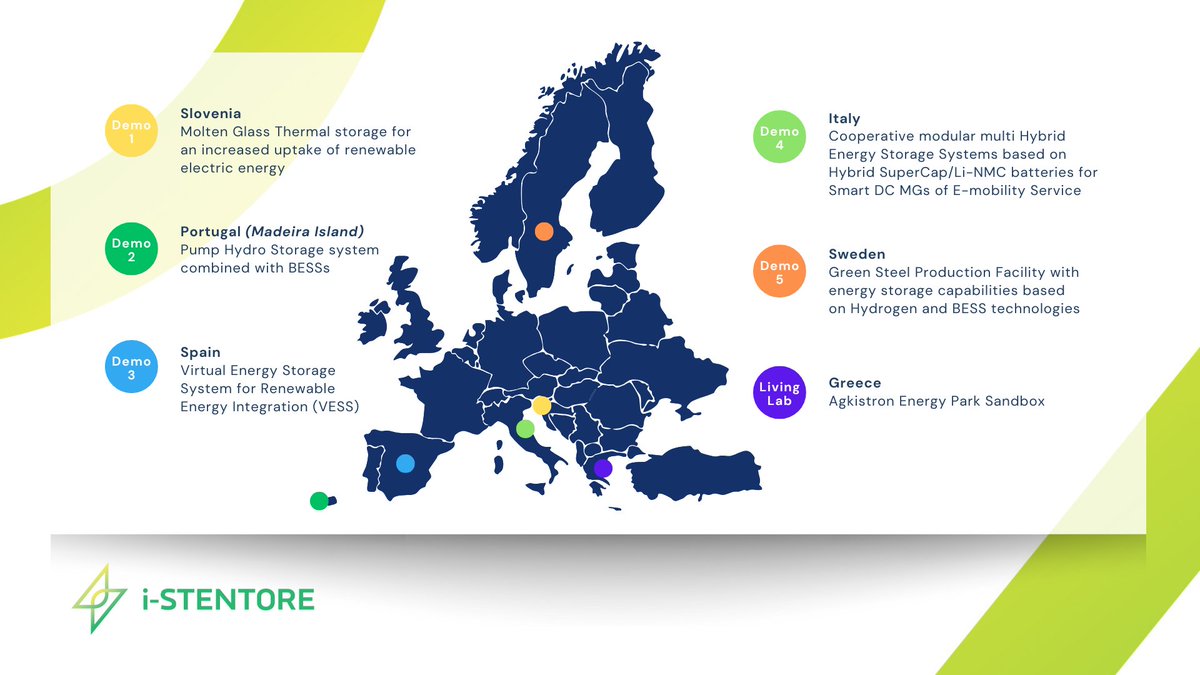 Demo 1
Slovenia
Molten Glass Thermal storage for an increased uptake of renewable electric energy

Demo 2
Portugal (Madeira Island)
Pump Hydro Storage system combined with BESSs

Demo 3
Spain
Virtual Energy Storage System for Renewable Energy Integration (VESS)

Demo 4
Italy
Cooperative modular multi Hybrid Energy Storage Systems based on Hybrid SuperCap/Li-NMC batteries for Smart DC MGs of E-mobility Service

Demo 5
Sweden
Green Steel Production Facility with energy storage capabilities based on Hydrogen and BESS technologies

Living Lab
Greece
Agkistron Energy Park Sandbox

i-STENTORE